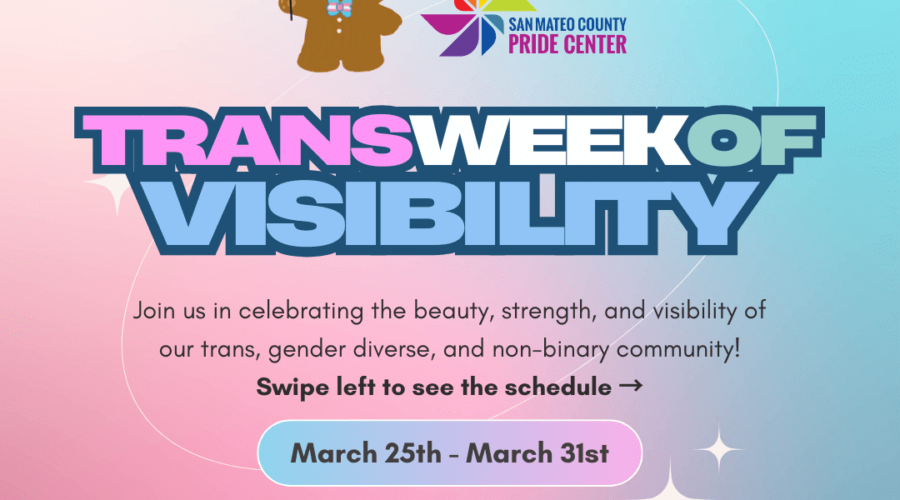 SAN MATEO COUNTY
PRIDE CENTER

TRANS WEEK OF
VISIBILITY

Join us in celebrating the beauty, strength, and visibility of our trans, gender diverse, and non-binary community!

Swipe left to see the schedule →

March 25th - March 31st